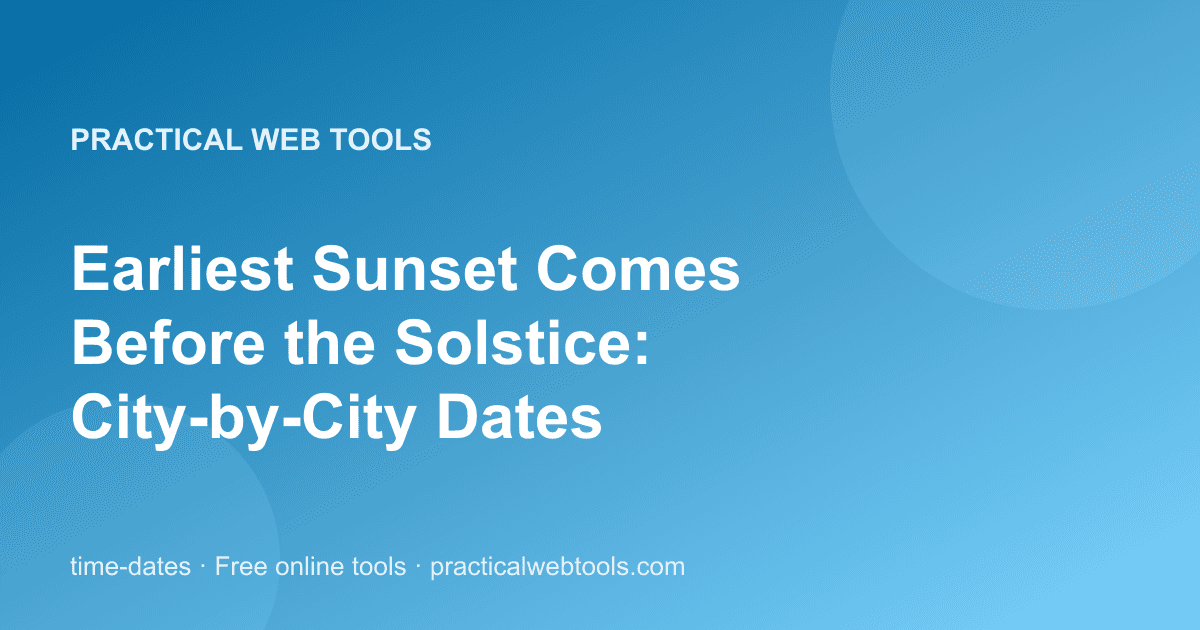 PRACTICAL WEB TOOLS

Earliest Sunset Comes Before the Solstice: City-by-City Dates

time-dates · Free online tools · practicalwebtools.com